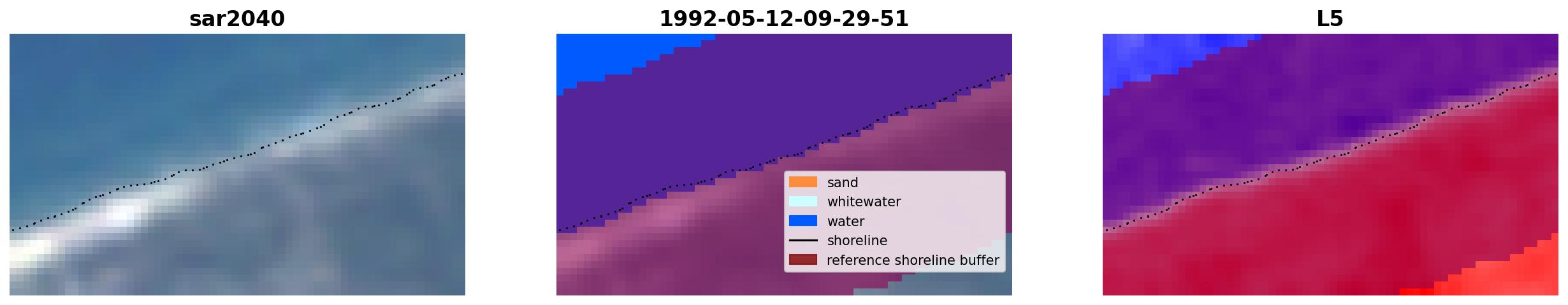 sar2040

1992-05-12-09-29-51

sand
whitewater
water
shoreline
reference shoreline buffer

L5